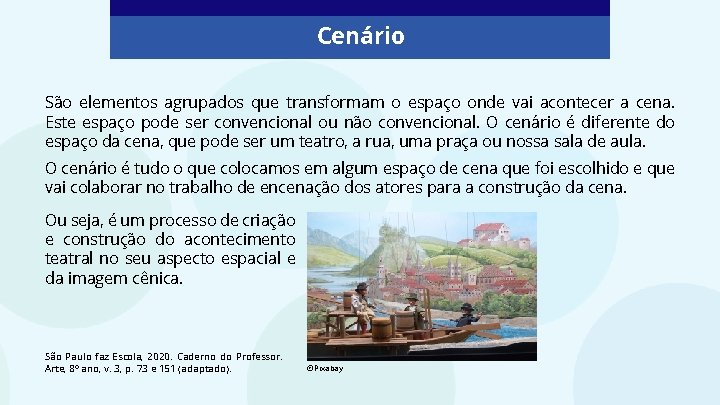 Cenário

São elementos agrupados que transformam o espaço onde vai acontecer a cena. Este espaço pode ser convencional ou não convencional. O cenário é diferente do espaço da cena, que pode ser um teatro, a rua, uma praça ou nossa sala de aula.

O cenário é tudo o que colocamos em algum espaço de cena que foi escolhido e que vai colaborar no trabalho de encenação dos atores para a construção da cena.

Ou seja, é um processo de criação e construção do acontecimento teatral no seu aspecto espacial e da imagem cênica.

São Paulo faz Escola, 2020. Caderno do Professor. Arte, 8º ano, v. 3, p. 73 e 151 (adaptado).

©Pixabay